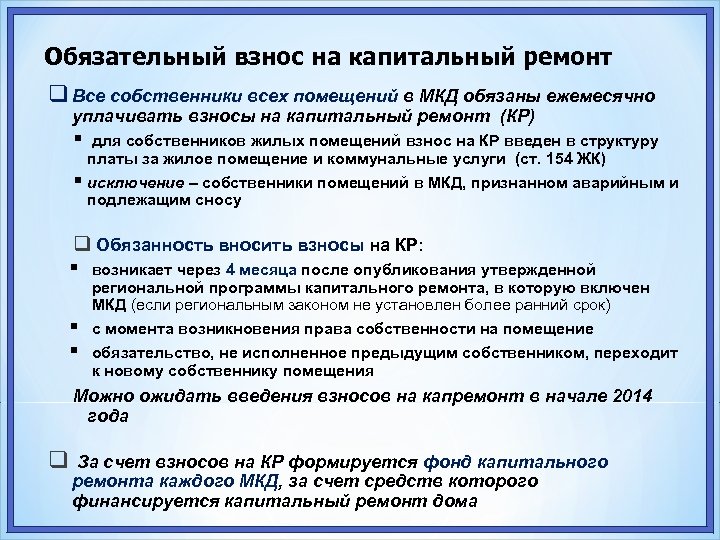 Обязательный взнос на капитальный ремонт

❑ Все собственники всех помещений в МКД обязаны ежемесячно уплачивать взносы на капитальный ремонт (КР)

▪ для собственников жилых помещений взнос на КР введен в структуру платы за жилое помещение и коммунальные услуги (ст. 154 ЖК)

▪ исключение – собственники помещений в МКД, признанном аварийным и подлежащим сносу

❑ Обязанность вносить взносы на КР:

▪ возникает через 4 месяца после опубликования утвержденной региональной программы капитального ремонта, в которую включен МКД (если региональным законом не установлен более ранний срок)

▪ с момента возникновения права собственности на помещение

▪ обязательство, не исполненное предыдущим собственником, переходит к новому собственнику помещения

Можно ожидать введения взносов на капремонт в начале 2014 года

❑ За счет взносов на КР формируется фонд капитального ремонта каждого МКД, за счет средств которого финансируется капитальный ремонт дома